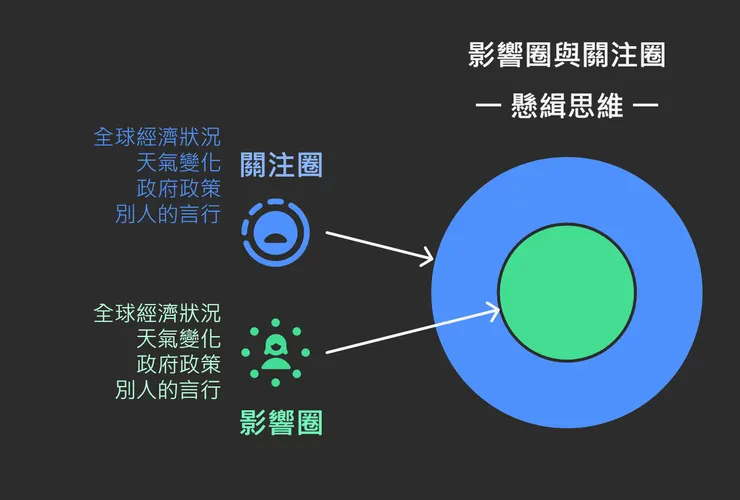 影響圈與關注圈

— 懸緝思維 —

全球經濟狀況
天氣變化
政府政策
別人的言行

關注圈

全球經濟狀況
天氣變化
政府政策
別人的言行

影響圈